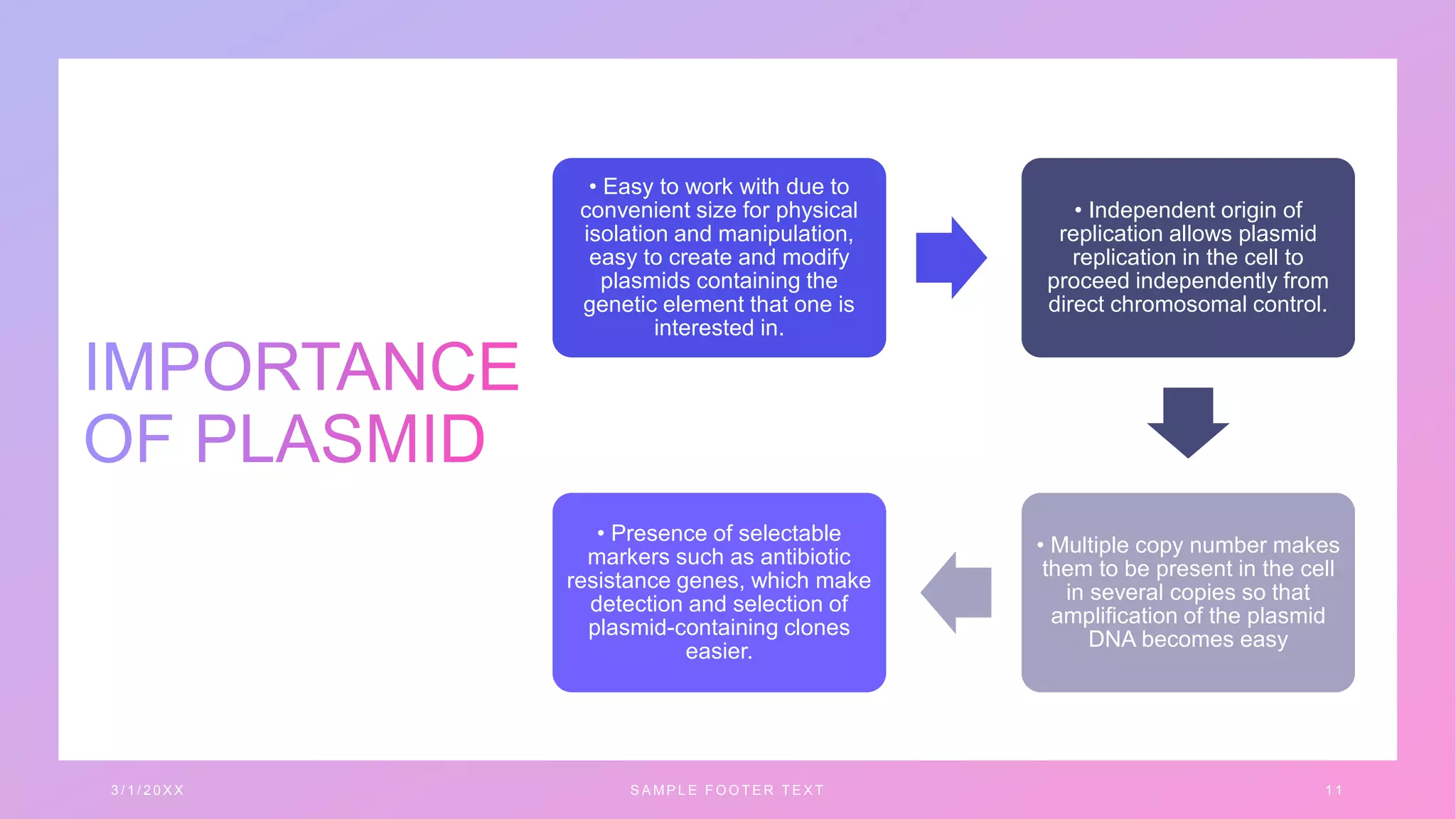 IMPORTANCE OF PLASMID

• Easy to work with due to convenient size for physical isolation and manipulation, easy to create and modify plasmids containing the genetic element that one is interested in.

• Independent origin of replication allows plasmid replication in the cell to proceed independently from direct chromosomal control.

• Multiple copy number makes them to be present in the cell in several copies so that amplification of the plasmid DNA becomes easy

• Presence of selectable markers such as antibiotic resistance genes, which make detection and selection of plasmid-containing clones easier.

3/1/20XX

SAMPLE FOOTER TEXT

11